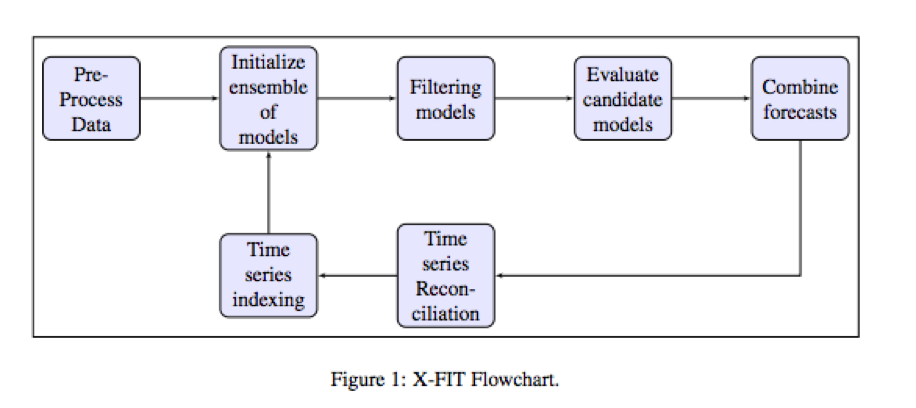 Pre-Process Data

Initialize ensemble of models

Filtering models

Evaluate candidate models

Combine forecasts

Time series indexing

Time series Reconciliation

Figure 1: X-FIT Flowchart.